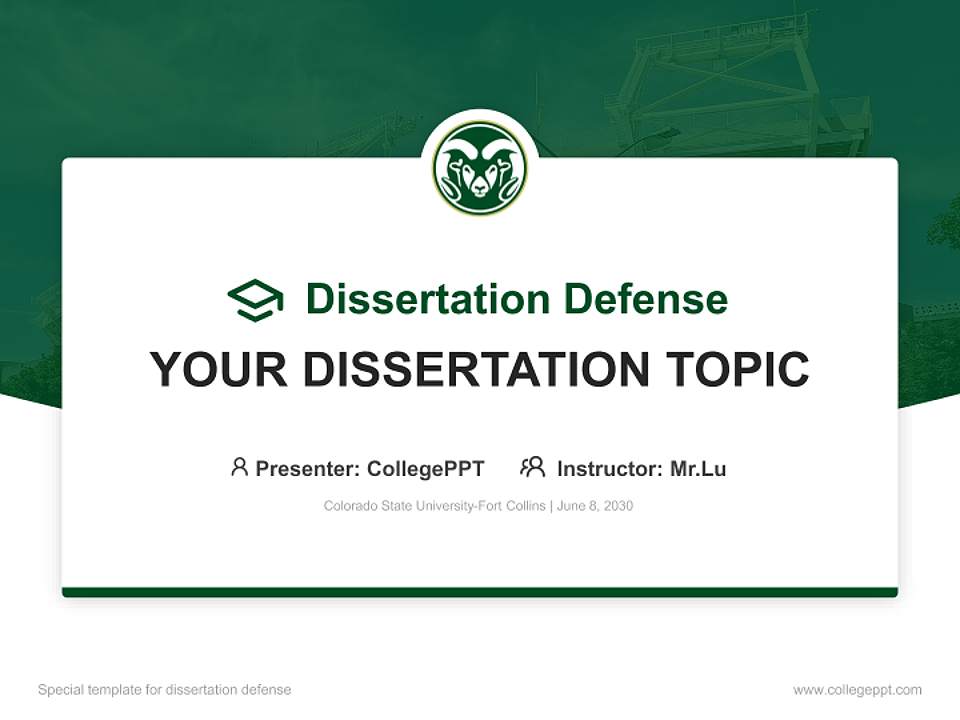 Dissertation Defense

YOUR DISSERTATION TOPIC

Presenter: CollegePPT Instructor: Mr.Lu

Colorado State University-Fort Collins | June 8, 2030

Special template for dissertation defense

www.collegeppt.com